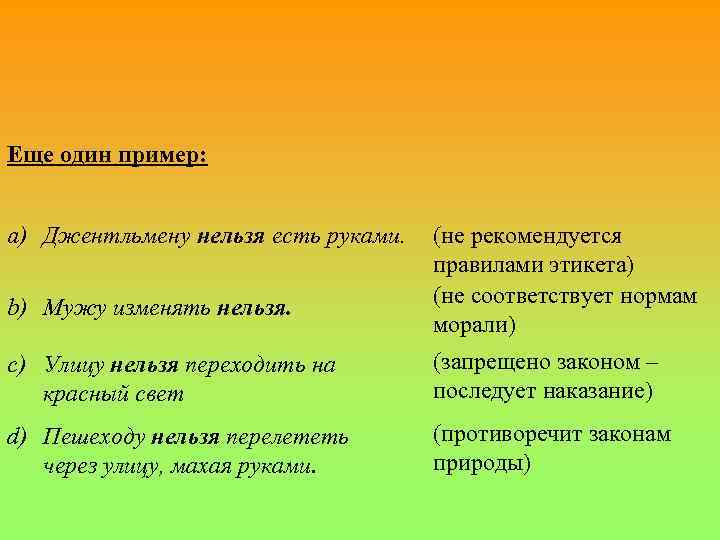 Еще один пример:

a) Джентльмену нельзя есть руками. (не рекомендуется правилами этикета)

b) Мужу изменять нельзя. (не соответствует нормам морали)

c) Улицу нельзя переходить на красный свет (запрещено законом – последует наказание)

d) Пешеходу нельзя перелететь через улицу, махая руками. (противоречит законам природы)